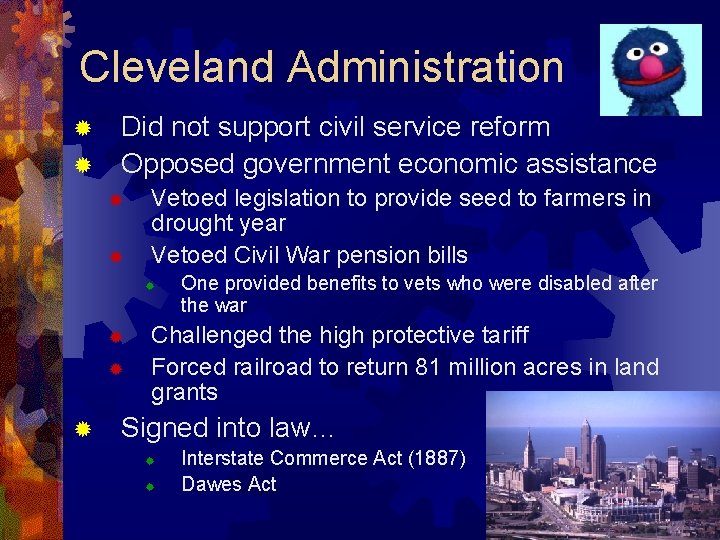 Cleveland Administration

Did not support civil service reform

Opposed government economic assistance

Vetoed legislation to provide seed to farmers in drought year

Vetoed Civil War pension bills

One provided benefits to vets who were disabled after the war

Challenged the high protective tariff

Forced railroad to return 81 million acres in land grants

Signed into law…

Interstate Commerce Act (1887)

Dawes Act